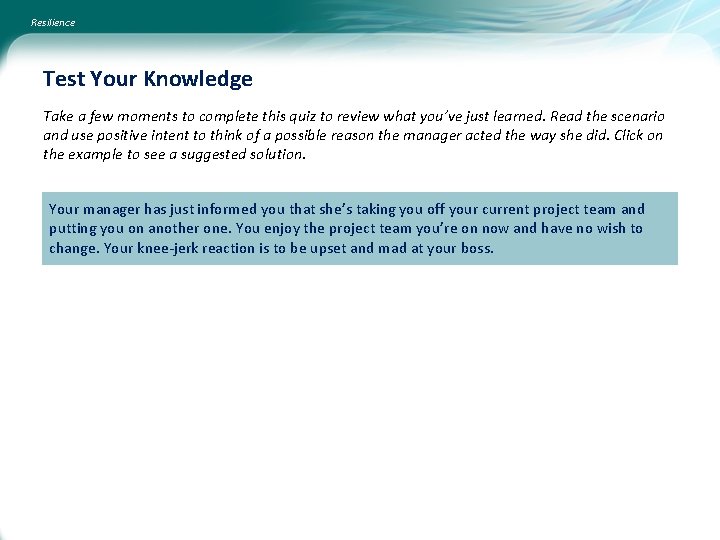 Resilience

Test Your Knowledge

Take a few moments to complete this quiz to review what you've just learned. Read the scenario and use positive intent to think of a possible reason the manager acted the way she did. Click on the example to see a suggested solution.

Your manager has just informed you that she's taking you off your current project team and putting you on another one. You enjoy the project team you're on now and have no wish to change. Your knee-jerk reaction is to be upset and mad at your boss.